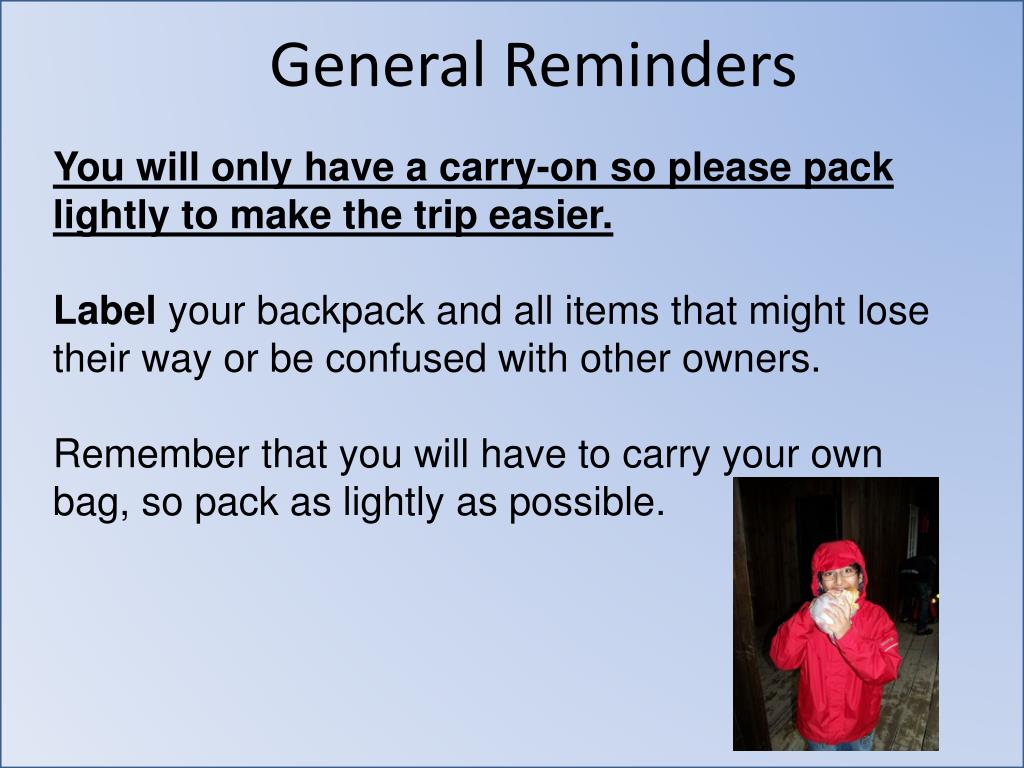 General Reminders

You will only have a carry-on so please pack lightly to make the trip easier.

Label your backpack and all items that might lose their way or be confused with other owners.

Remember that you will have to carry your own bag, so pack as lightly as possible.